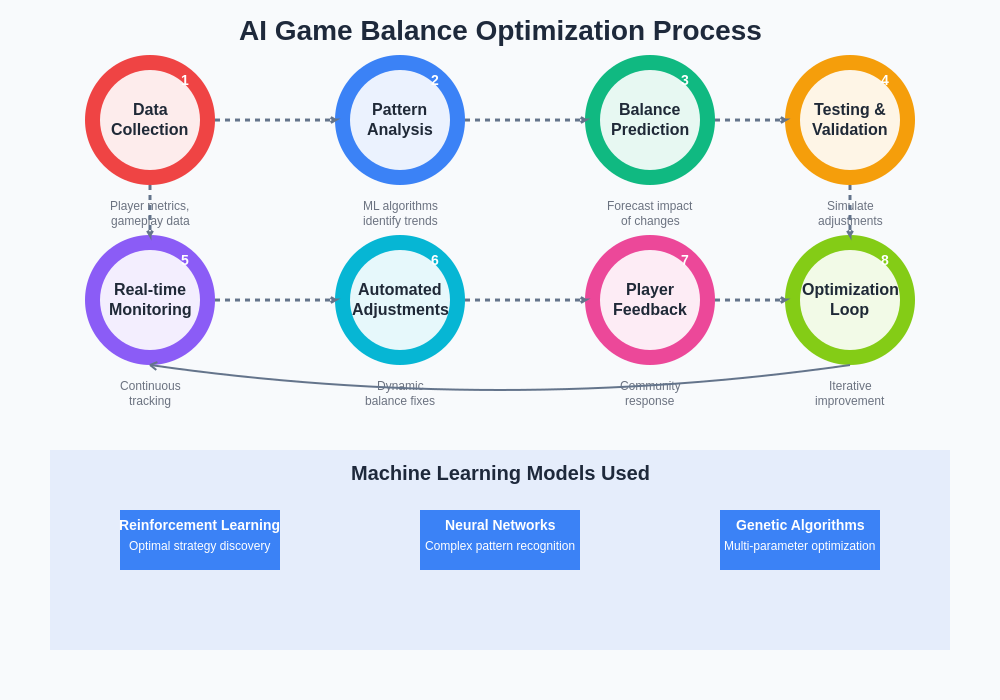 AI Game Balance Optimization Process

1
Data Collection
Player metrics, gameplay data

2
Pattern Analysis
ML algorithms identify trends

3
Balance Prediction
Forecast impact of changes

4
Testing & Validation
Simulate adjustments

5
Real-time Monitoring
Continuous tracking

6
Automated Adjustments
Dynamic balance fixes

7
Player Feedback
Community response

8
Optimization Loop
Iterative improvement

Machine Learning Models Used

Reinforcement Learning
Optimal strategy discovery

Neural Networks
Complex pattern recognition

Genetic Algorithms
Multi-parameter optimization